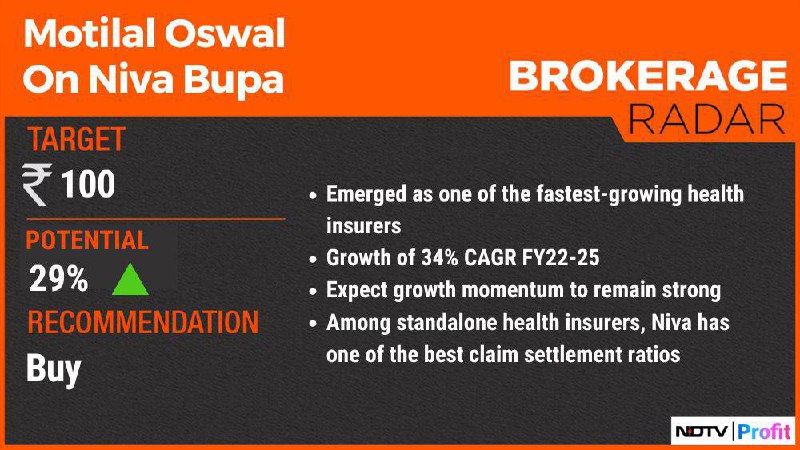 Motilal Oswal On Niva Bupa

BROKERAGE RADAR

TARGET

₹ 100

POTENTIAL

29%

RECOMMENDATION

Buy

• Emerged as one of the fastest-growing health insurers
• Growth of 34% CAGR FY22-25
• Expect growth momentum to remain strong
• Among standalone health insurers, Niva has one of the best claim settlement ratios

NDTV | Profit